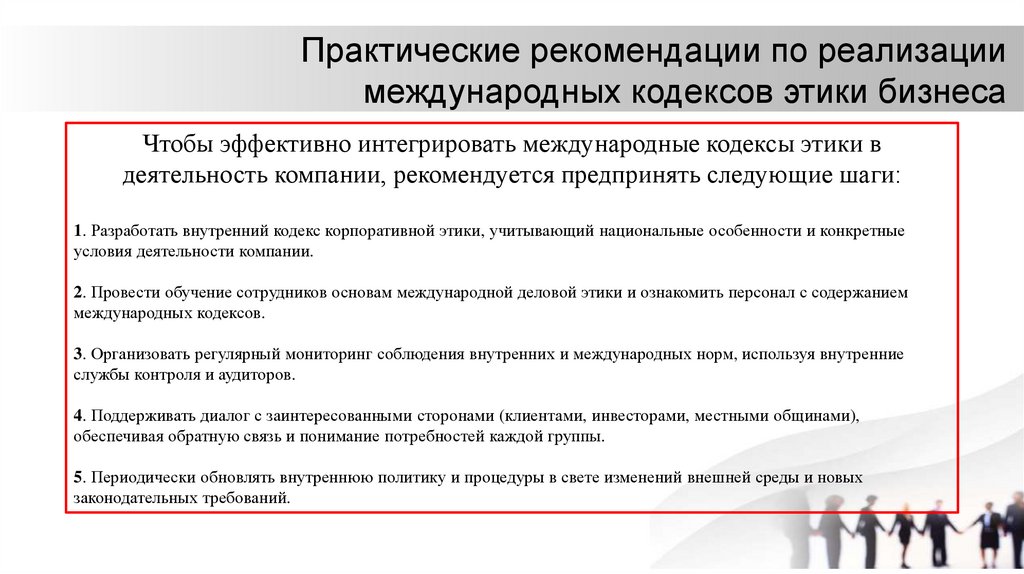 Практические рекомендации по реализации международных кодексов этики бизнеса

Чтобы эффективно интегрировать международные кодексы этики в деятельность компании, рекомендуется предпринять следующие шаги:

1. Разработать внутренний кодекс корпоративной этики, учитывающий национальные особенности и конкретные условия деятельности компании.

2. Провести обучение сотрудников основам международной деловой этики и ознакомить персонал с содержанием международных кодексов.

3. Организовать регулярный мониторинг соблюдения внутренних и международных норм, используя внутренние службы контроля и аудиторов.

4. Поддерживать диалог с заинтересованными сторонами (клиентами, инвесторами, местными общинами), обеспечивая обратную связь и понимание потребностей каждой группы.

5. Периодически обновлять внутреннюю политику и процедуры в свете изменений внешней среды и новых законодательных требований.